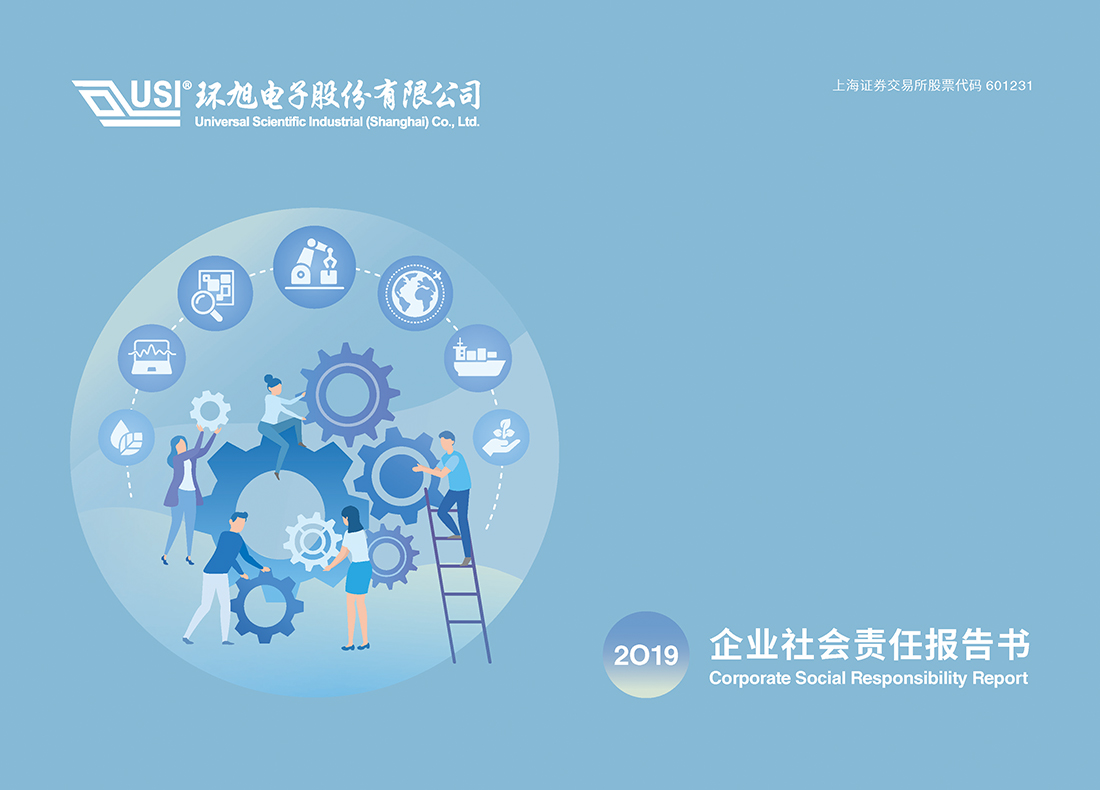 USI® 环旭电子股份有限公司
Universal Scientific Industrial (Shanghai) Co., Ltd.

上海证券交易所股票代码 601231

2019

企业社会责任报告书
Corporate Social Responsibility Report